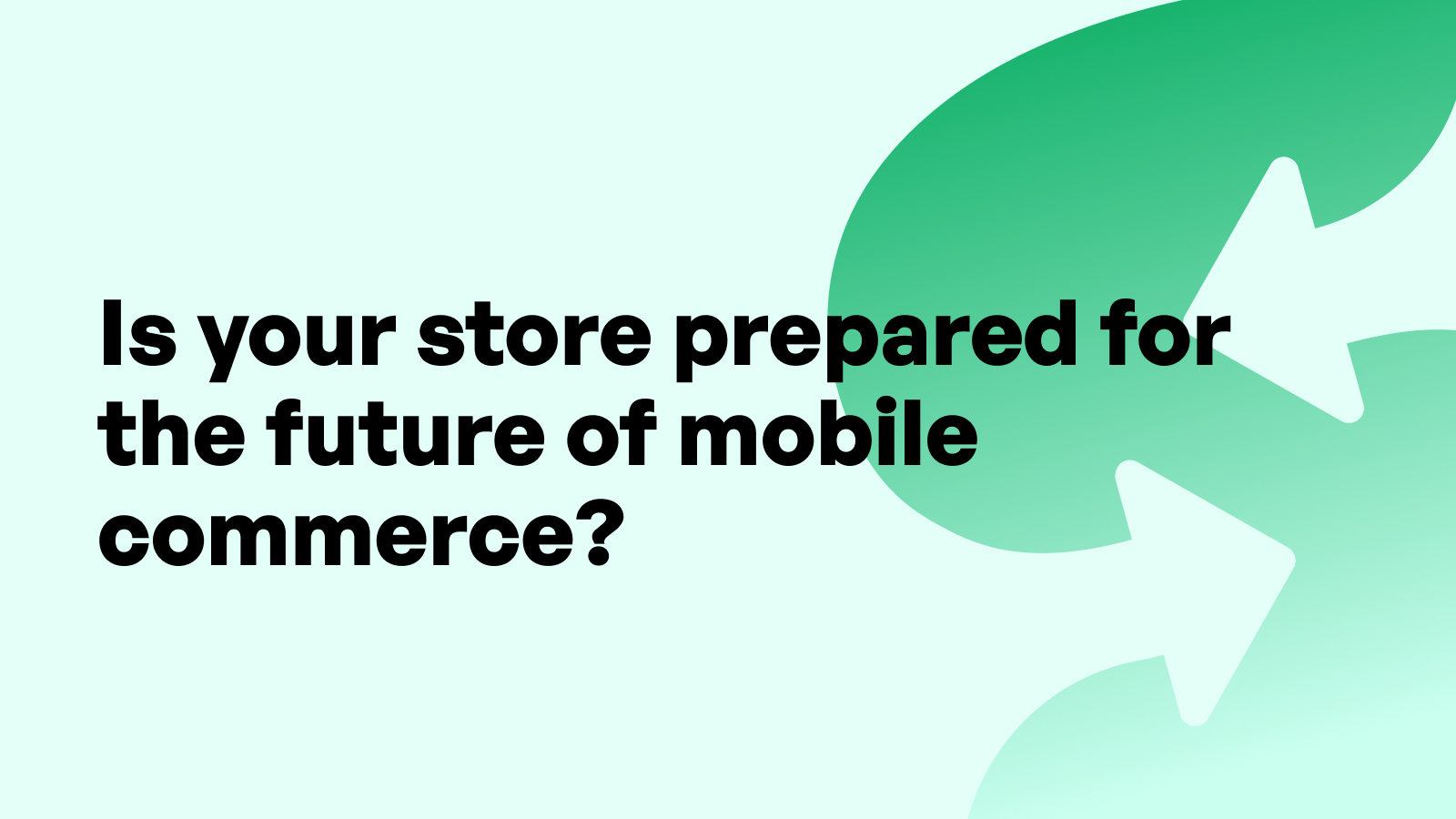 Is your store prepared for the future of mobile commerce?